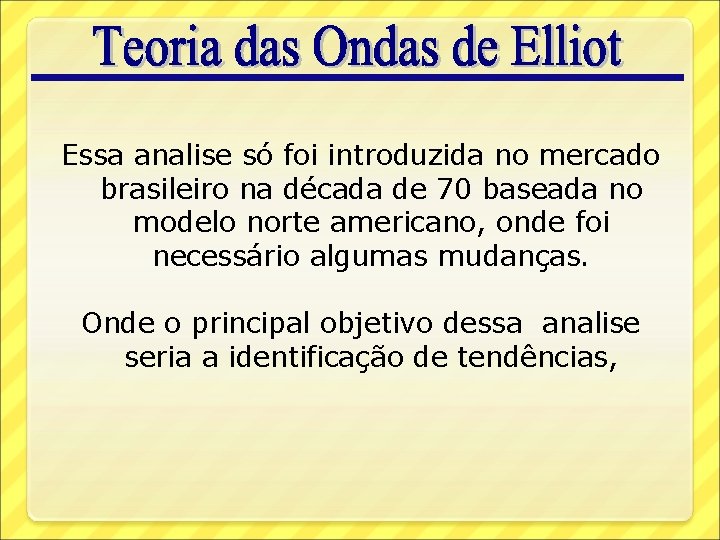 Teoria das Ondas de Elliot

Essa analise só foi introduzida no mercado brasileiro na década de 70 baseada no modelo norte americano, onde foi necessário algumas mudanças.

Onde o principal objetivo dessa analise seria a identificação de tendências,